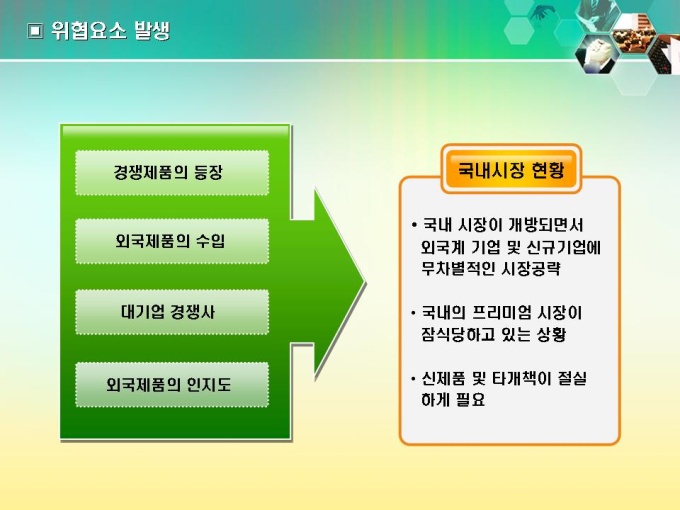 ▣ 위협요소 발생

경쟁제품의 등장

외국제품의 수입

대기업 경쟁사

외국제품의 인지도

국내시장 현황

• 국내 시장이 개방되면서 외국계 기업 및 신규기업에 무차별적인 시장공략

• 국내의 프리미엄 시장이 잠식당하고 있는 상황

• 신제품 및 타개책이 절실하게 필요